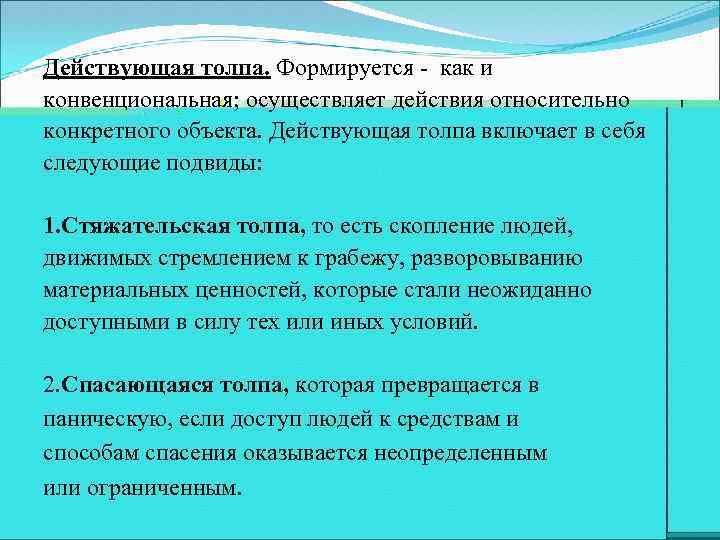 Действующая толпа. Формируется - как и конвенциональная; осуществляет действия относительно конкретного объекта. Действующая толпа включает в себя следующие подвиды:

1.Стяжательская толпа, то есть скопление людей, движимых стремлением к грабежу, разворовыванию материальных ценностей, которые стали неожиданно доступными в силу тех или иных условий.

2.Спасающаяся толпа, которая превращается в паническую, если доступ людей к средствам и способам спасения оказывается неопределенным или ограниченным.